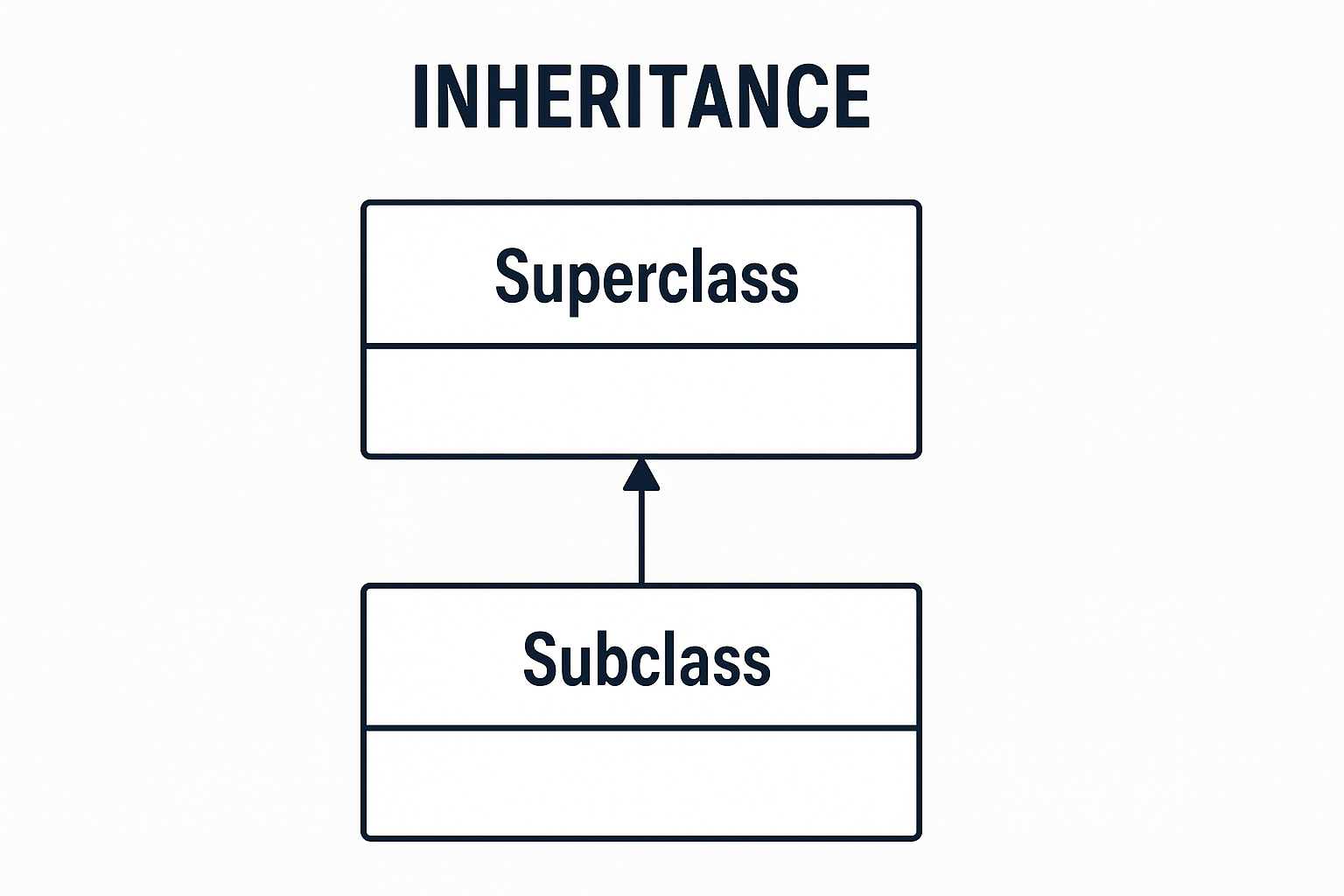 INHERITANCE

Superclass

Subclass